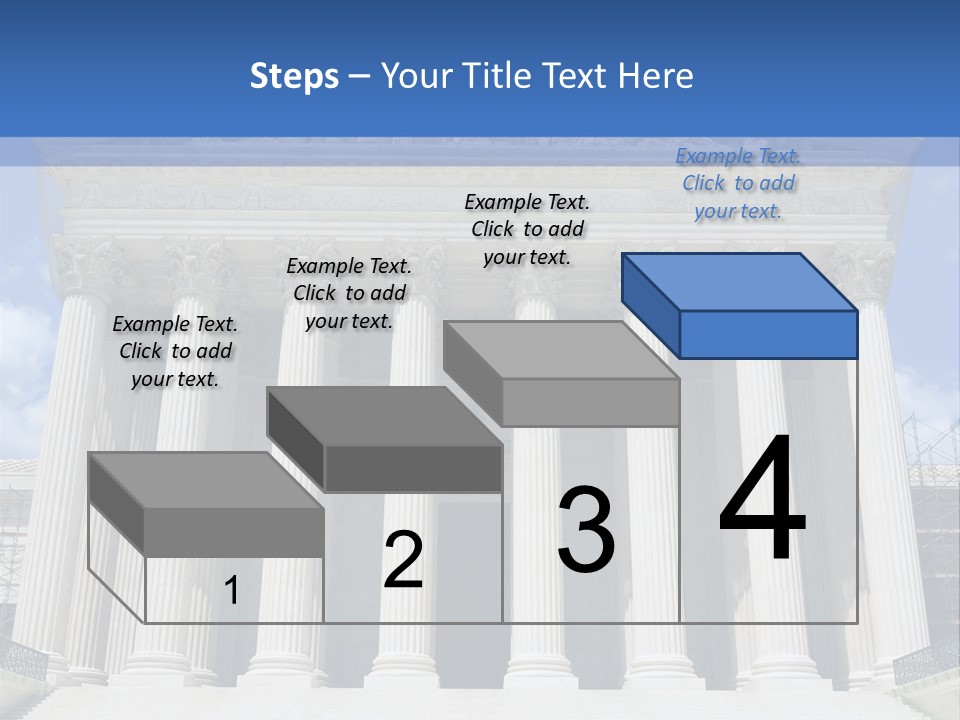 Steps – Your Title Text Here

Example Text. Click to add your text.

Example Text. Click to add your text.

Example Text. Click to add your text.

Example Text. Click to add your text.

1

2

3

4